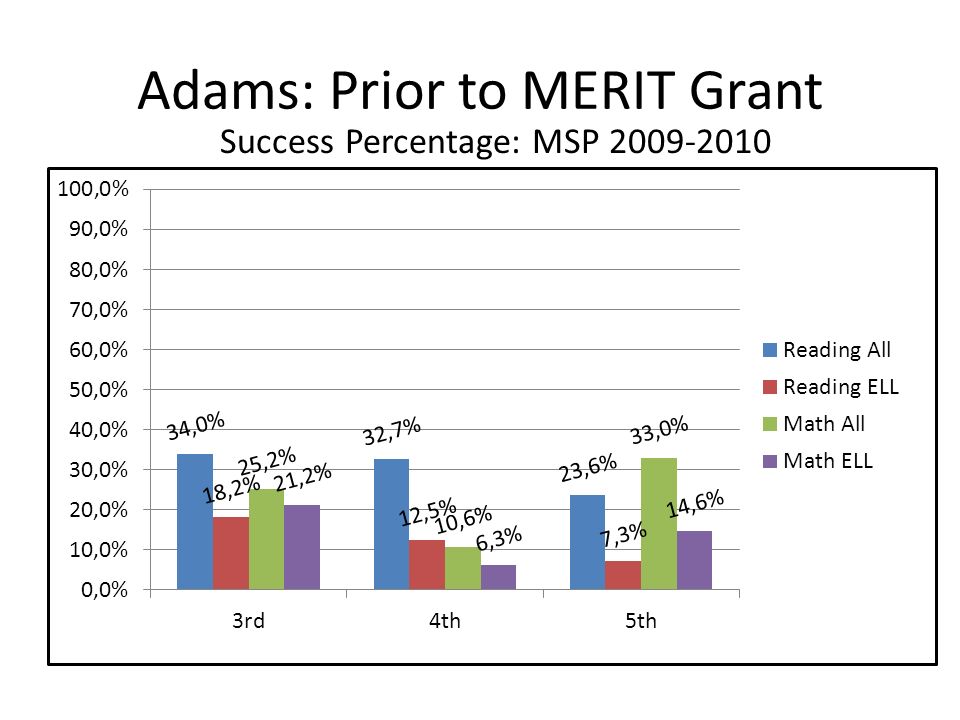 Adams: Prior to MERIT Grant

Success Percentage: MSP 2009-2010

100,0%
90,0%
80,0%
70,0%
60,0%
50,0%
40,0%
30,0%
20,0%
10,0%
0,0%

34,0%
18,2%
25,2%
21,2%
32,7%
12,5%
10,6%
6,3%
23,6%
7,3%
33,0%
14,6%

3rd
4th
5th

Reading All
Reading ELL
Math All
Math ELL